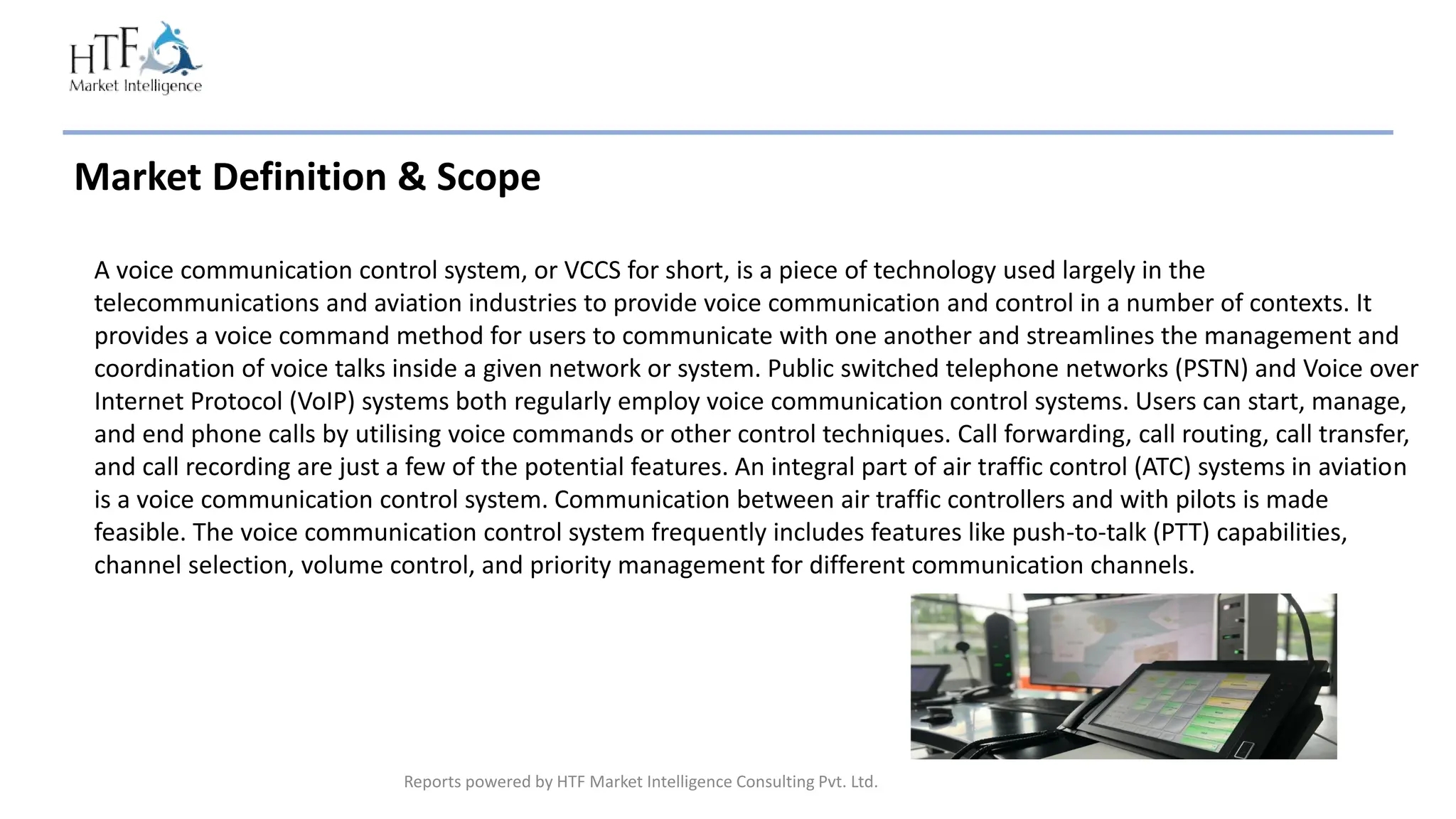 HTF
Market Intelligence

Market Definition & Scope

A voice communication control system, or VCCS for short, is a piece of technology used largely in the telecommunications and aviation industries to provide voice communication and control in a number of contexts. It provides a voice command method for users to communicate with one another and streamlines the management and coordination of voice talks inside a given network or system. Public switched telephone networks (PSTN) and Voice over Internet Protocol (VoIP) systems both regularly employ voice communication control systems. Users can start, manage, and end phone calls by utilising voice commands or other control techniques. Call forwarding, call routing, call transfer, and call recording are just a few of the potential features. An integral part of air traffic control (ATC) systems in aviation is a voice communication control system. Communication between air traffic controllers and with pilots is made feasible. The voice communication control system frequently includes features like push-to-talk (PTT) capabilities, channel selection, volume control, and priority management for different communication channels.

Reports powered by HTF Market Intelligence Consulting Pvt. Ltd.